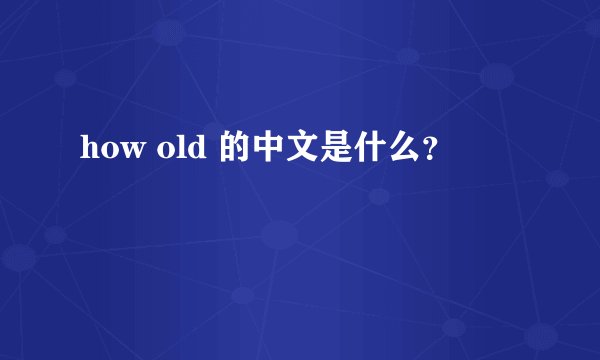 how old 的中文是什么?